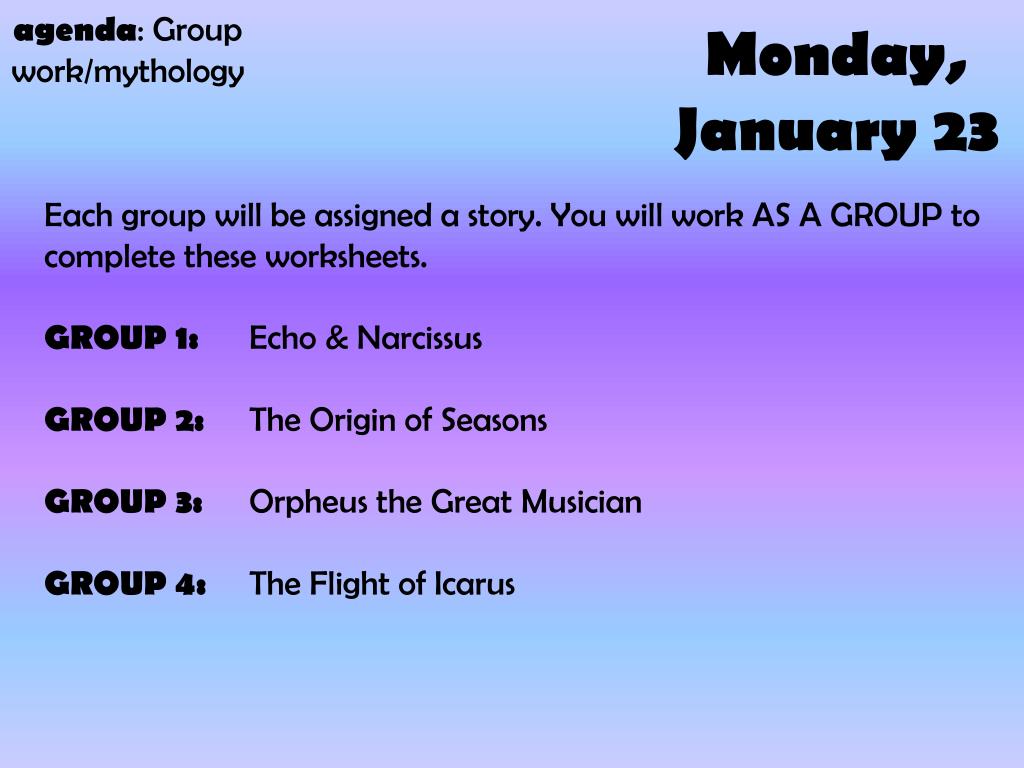 agenda: Group work/mythology

Monday, January 23

Each group will be assigned a story. You will work AS A GROUP to complete these worksheets.

GROUP 1: Echo & Narcissus

GROUP 2: The Origin of Seasons

GROUP 3: Orpheus the Great Musician

GROUP 4: The Flight of Icarus